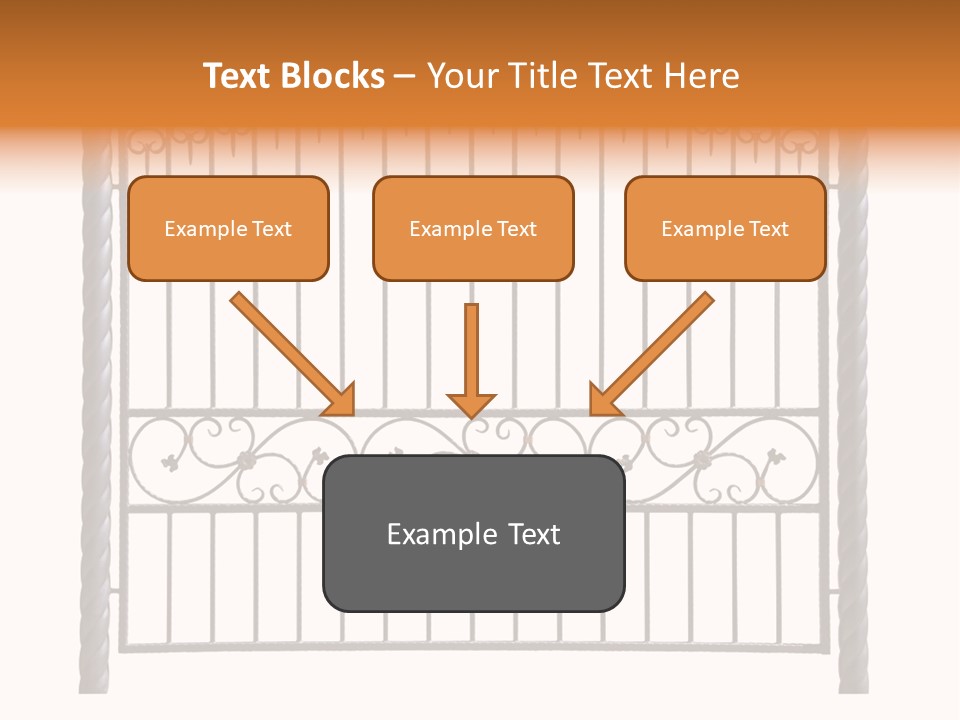 Text Blocks – Your Title Text Here

Example Text

Example Text

Example Text

Example Text